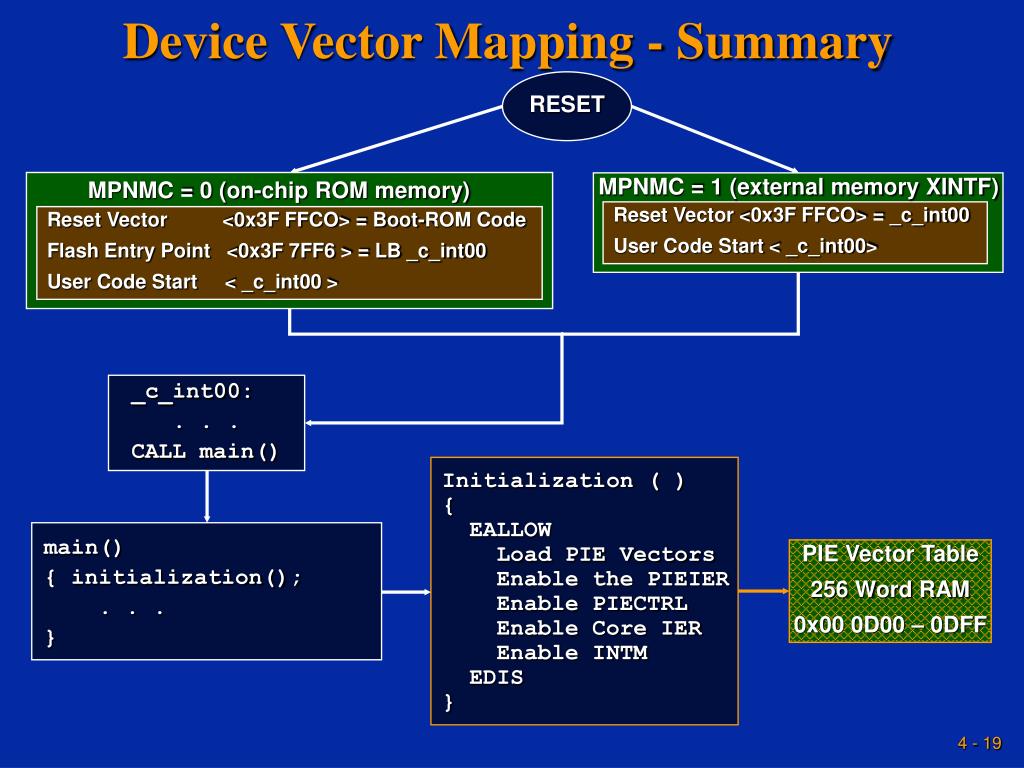 Device Vector Mapping - Summary

RESET

MPNMC = 0 (on-chip ROM memory)

Reset Vector <0x3F FFCO> = Boot-ROM Code
Flash Entry Point <0x3F 7FF6 > = LB _c_int00
User Code Start < _c_int00 >

MPNMC = 1 (external memory XINTF)

Reset Vector <0x3F FFCO> = _c_int00
User Code Start < _c_int00>

_c_int00:
. . .
CALL main()

main()
{ initialization();
. . .
}

Initialization ( )
{
EALLOW
Load PIE Vectors
Enable the PIEIER
Enable PIECTRL
Enable Core IER
Enable INTM
EDIS
}

PIE Vector Table
256 Word RAM
0x00 0D00 – 0DFF

4 - 19